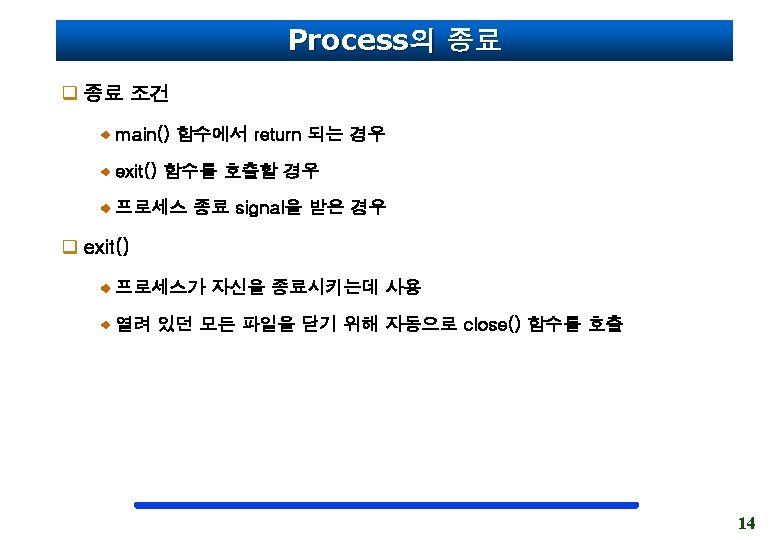 Process의 종료

종료 조건

main() 함수에서 return 되는 경우

exit() 함수를 호출할 경우

프로세스 종료 signal을 받은 경우

exit()

프로세스가 자신을 종료시키는데 사용

열려 있던 모든 파일을 닫기 위해 자동으로 close() 함수를 호출

14